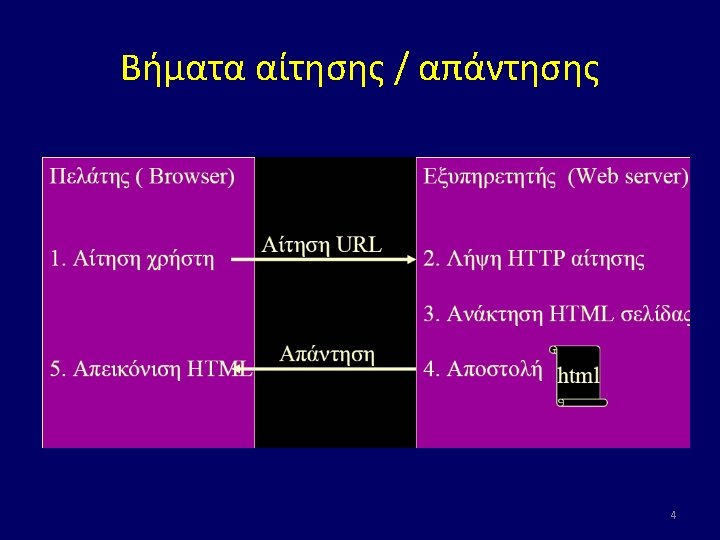 Βήματα αίτησης / απάντησης

Πελάτης ( Browser)

1. Αίτηση χρήστη

5. Απεικόνιση HTML

Αίτηση URL

Απάντηση

Εξυπηρετητής (Web server)

2. Λήψη HTTP αίτησης

3. Ανάκτηση HTML σελίδας

4. Αποστολή

html

4